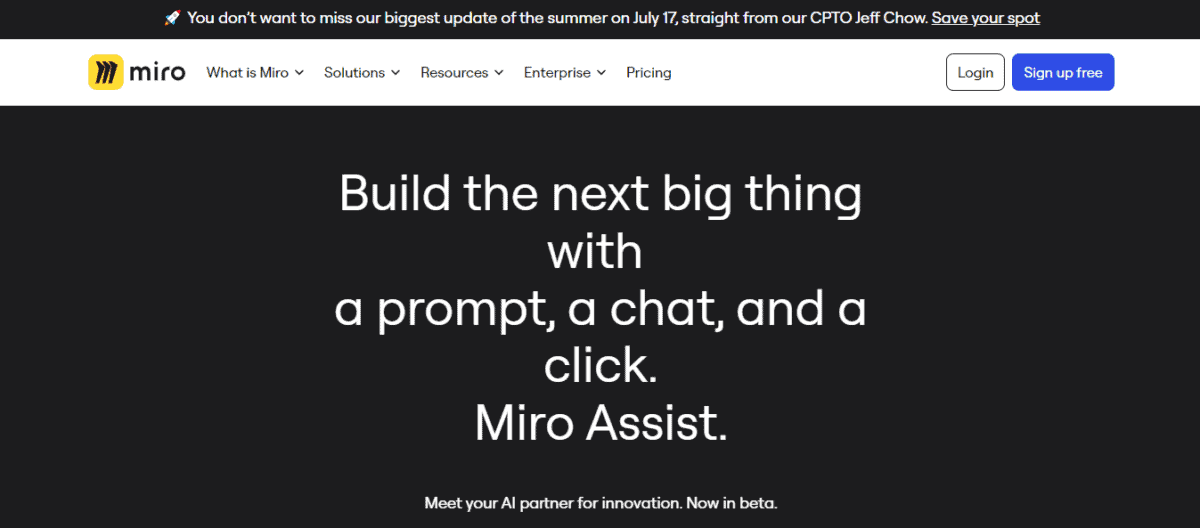 🚀 You don't want to miss our biggest update of the summer on July 17, straight from our CPTO Jeff Chow. Save your spot

miro What is Miro Solutions Resources Enterprise Pricing Login Sign up free

Build the next big thing with
a prompt, a chat, and a click.
Miro Assist.

Meet your AI partner for innovation. Now in beta.